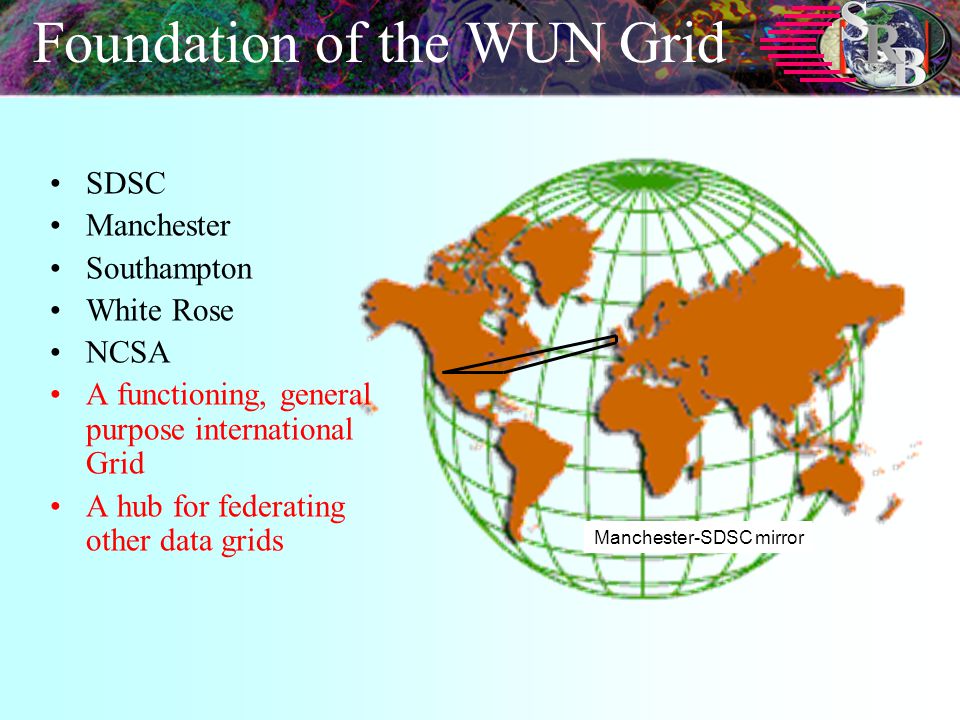 Foundation of the WUN Grid

SRB

- SDSC
- Manchester
- Southampton
- White Rose
- NCSA
- A functioning, general purpose international Grid
- A hub for federating other data grids

Manchester-SDSC mirror